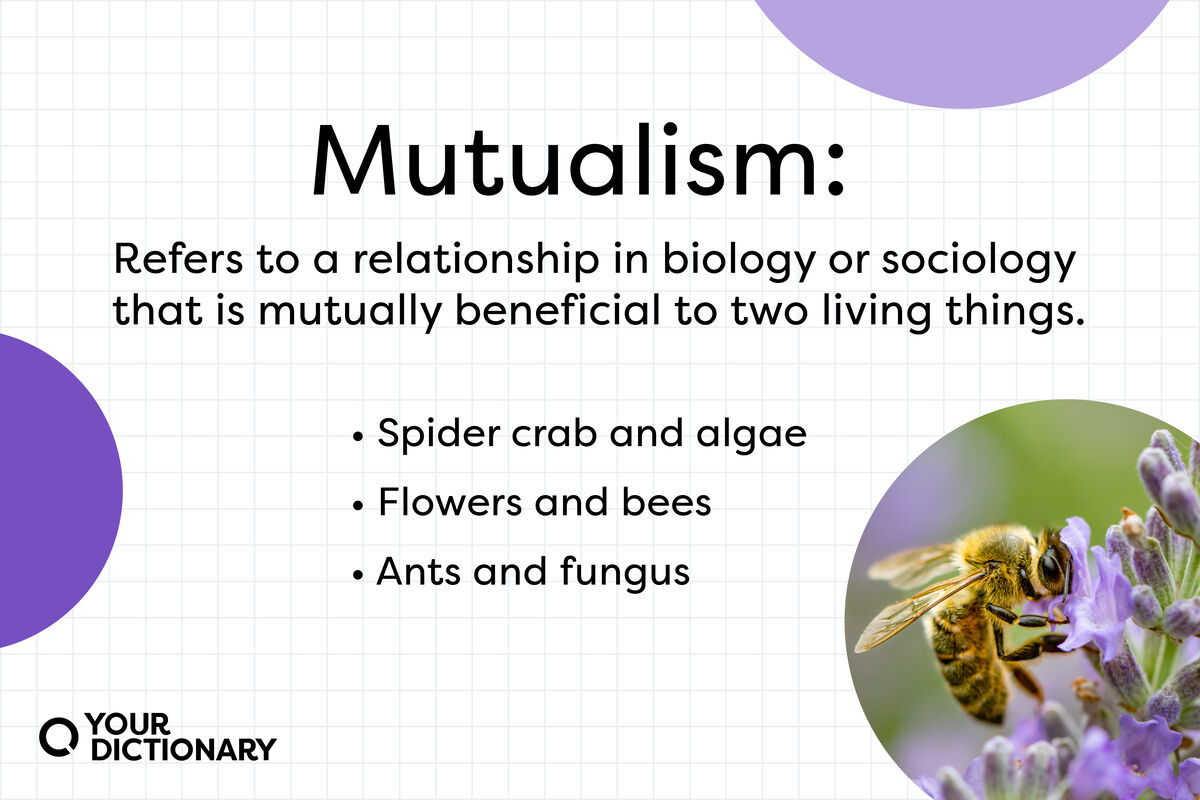 Mutualism:

Refers to a relationship in biology or sociology that is mutually beneficial to two living things.

• Spider crab and algae
• Flowers and bees
• Ants and fungus

YOUR DICTIONARY